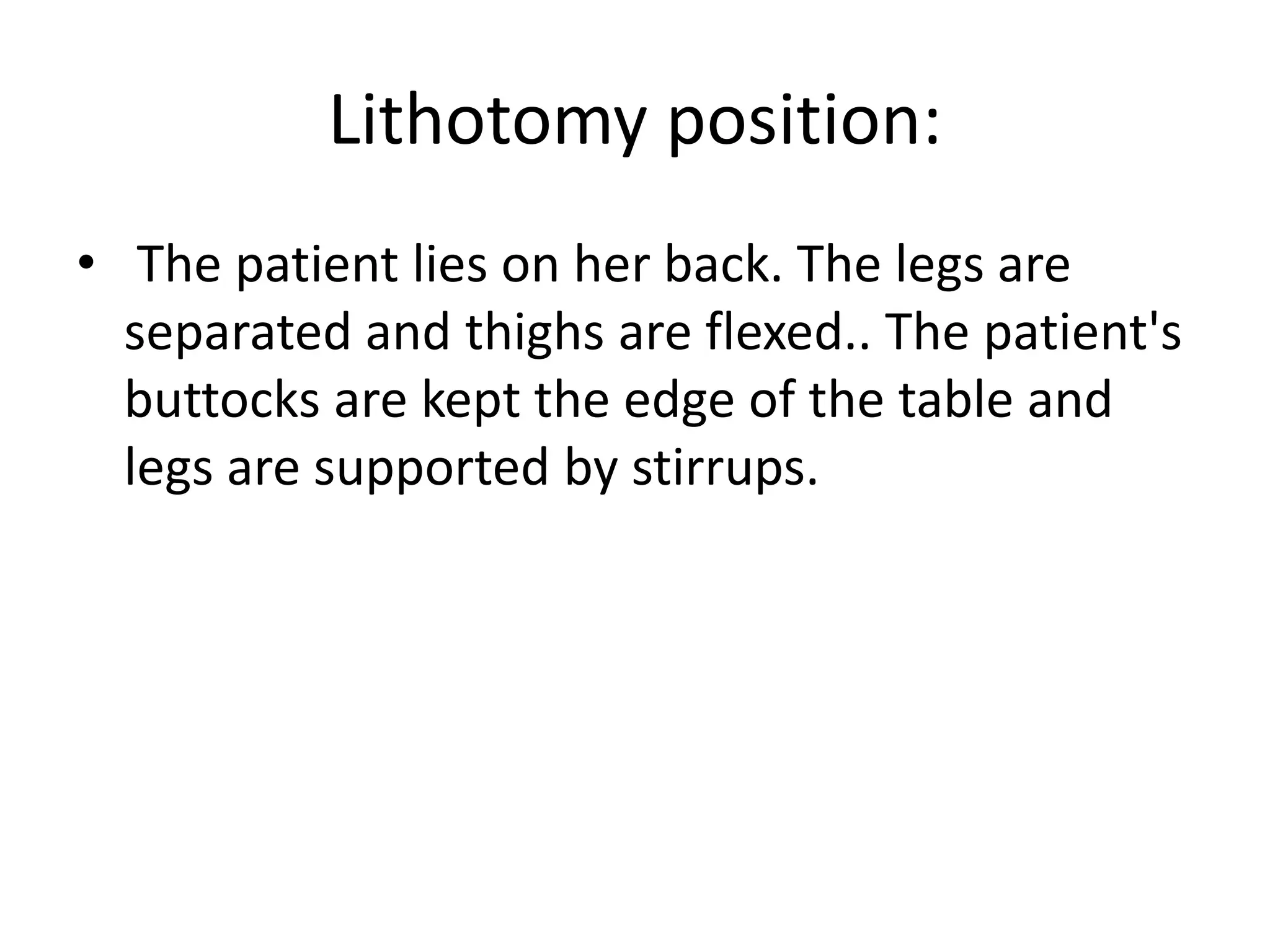 Lithotomy position:

• The patient lies on her back. The legs are separated and thighs are flexed.. The patient's buttocks are kept the edge of the table and legs are supported by stirrups.